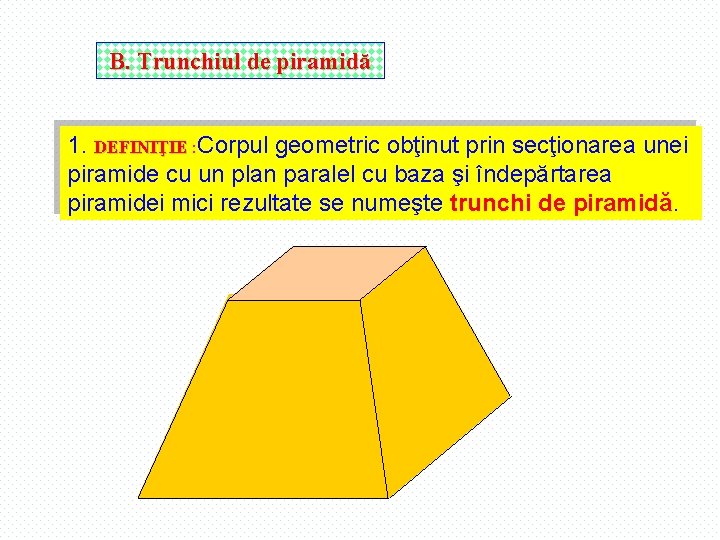 B. Trunchiul de piramidă

1. DEFINIŢIE :Corpul geometric obţinut prin secţionarea unei piramide cu un plan paralel cu baza şi îndepărtarea piramidei mici rezultate se numeşte trunchi de piramidă.